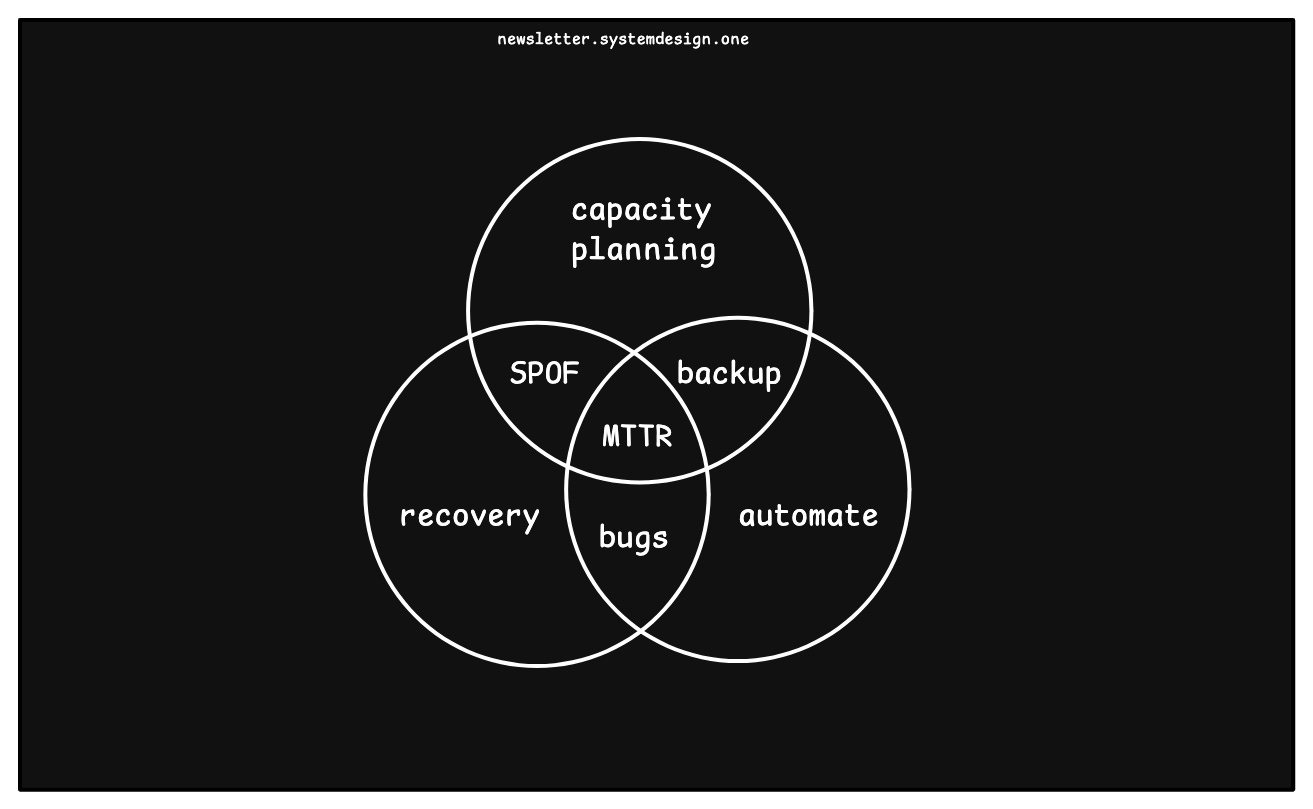 newsletter.systemdesign.one

capacity planning

SPOF

backup

MTTR

recovery

bugs

automate